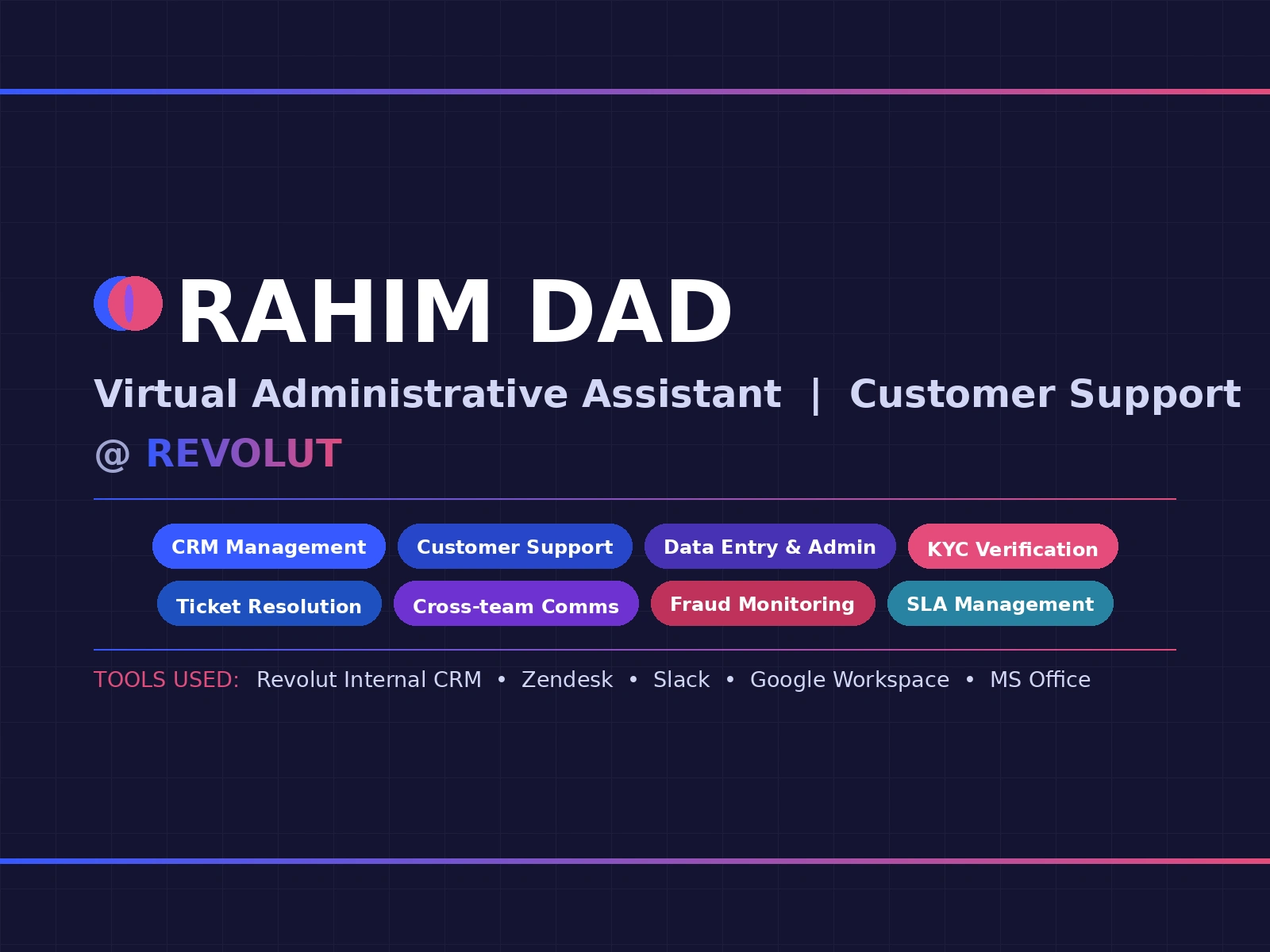 RAHIM DAD

Virtual Administrative Assistant | Customer Support

@ REVOLUT

CRM Management
Customer Support
Data Entry & Admin
KYC Verification
Ticket Resolution
Cross-team Comms
Fraud Monitoring
SLA Management

TOOLS USED: Revolut Internal CRM • Zendesk • Slack • Google Workspace • MS Office